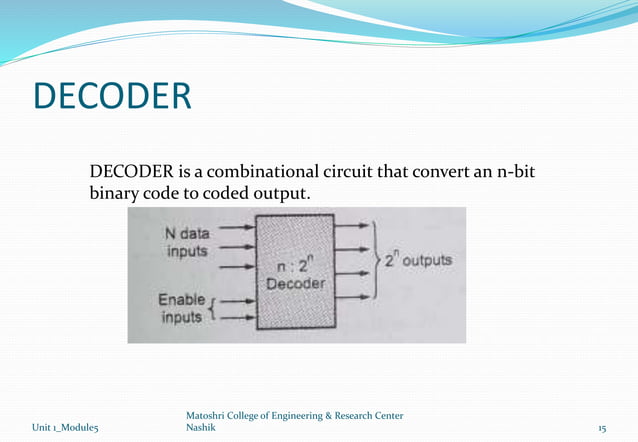 DECODER

DECODER is a combinational circuit that convert an n-bit binary code to coded output.

N data inputs

Enable inputs

$n : 2^n$ Decoder

$2^n$ outputs

Unit 1_Module5

Matoshri College of Engineering & Research Center Nashik

15